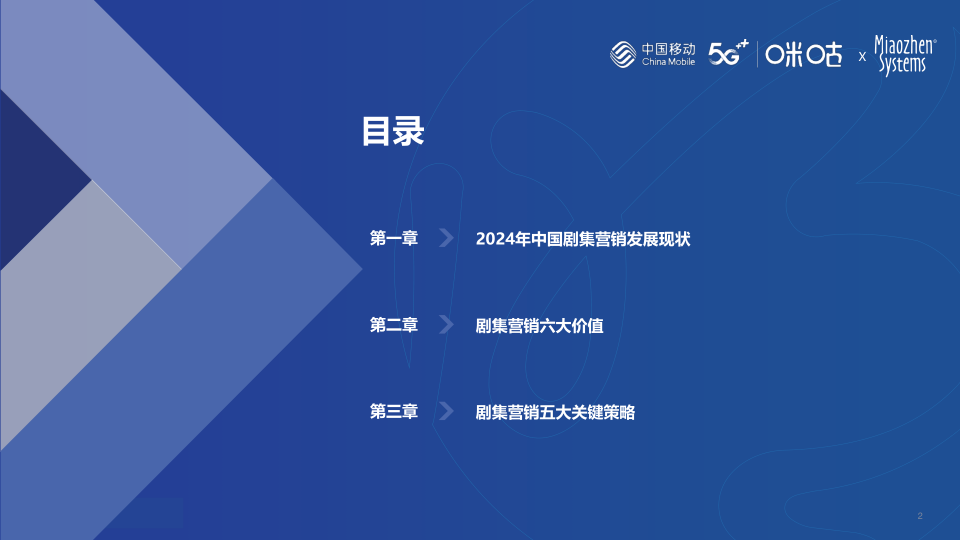 中国移动 China Mobile 5G++ 咪咕 x Miaozhen Systems

目录

第一章 2024年中国剧集营销发展现状

第二章 剧集营销六大价值

第三章 剧集营销五大关键策略

2